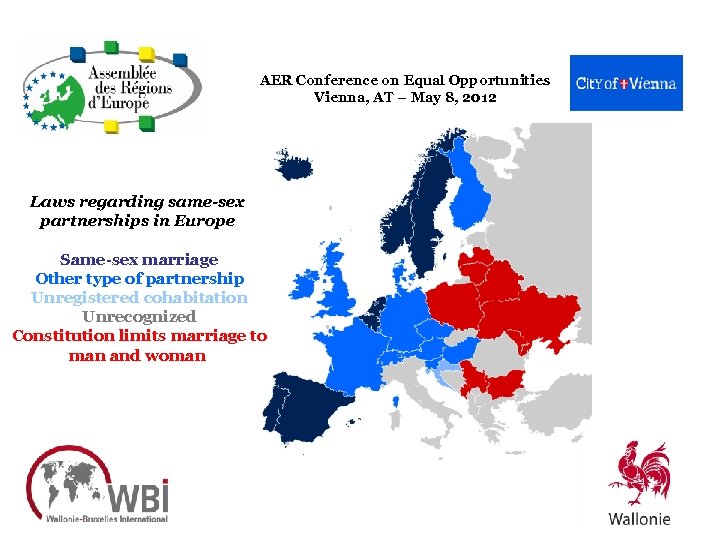 Assemblée des Régions d'Europe

AER Conference on Equal Opportunities
Vienna, AT – May 8, 2012

City of Vienna

Laws regarding same-sex partnerships in Europe

Same-sex marriage
Other type of partnership
Unregistered cohabitation
Unrecognized
Constitution limits marriage to man and woman

WBI
Wallonie-Bruxelles International

Wallonie